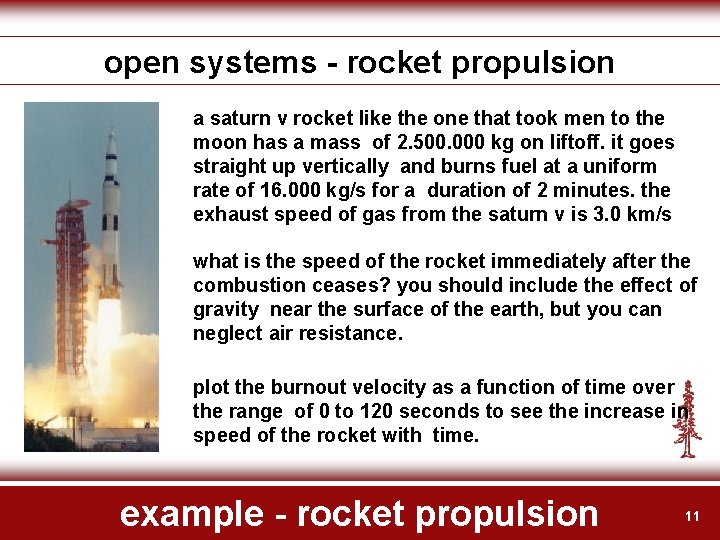 open systems - rocket propulsion

a saturn v rocket like the one that took men to the moon has a mass of 2.500.000 kg on liftoff. it goes straight up vertically and burns fuel at a uniform rate of 16.000 kg/s for a duration of 2 minutes. the exhaust speed of gas from the saturn v is 3.0 km/s

what is the speed of the rocket immediately after the combustion ceases? you should include the effect of gravity near the surface of the earth, but you can neglect air resistance.

plot the burnout velocity as a function of time over the range of 0 to 120 seconds to see the increase in speed of the rocket with time.

example - rocket propulsion

11